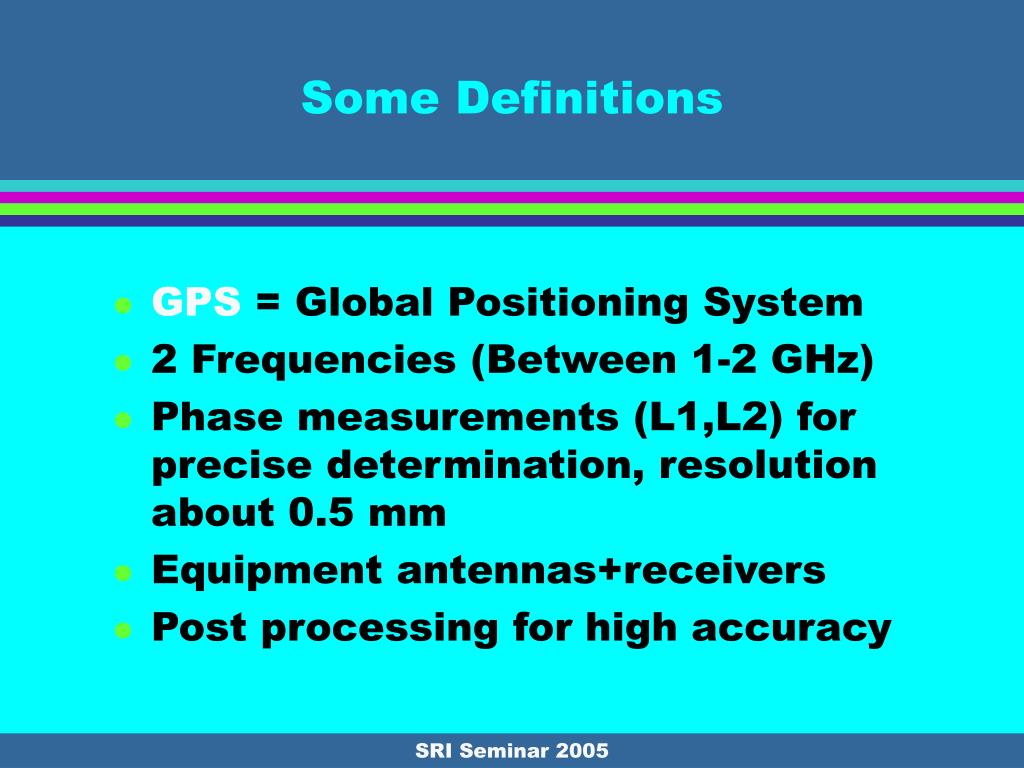 Some Definitions

- GPS = Global Positioning System
- 2 Frequencies (Between 1-2 GHz)
- Phase measurements (L1,L2) for precise determination, resolution about 0.5 mm
- Equipment antennas+receivers
- Post processing for high accuracy

SRI Seminar 2005